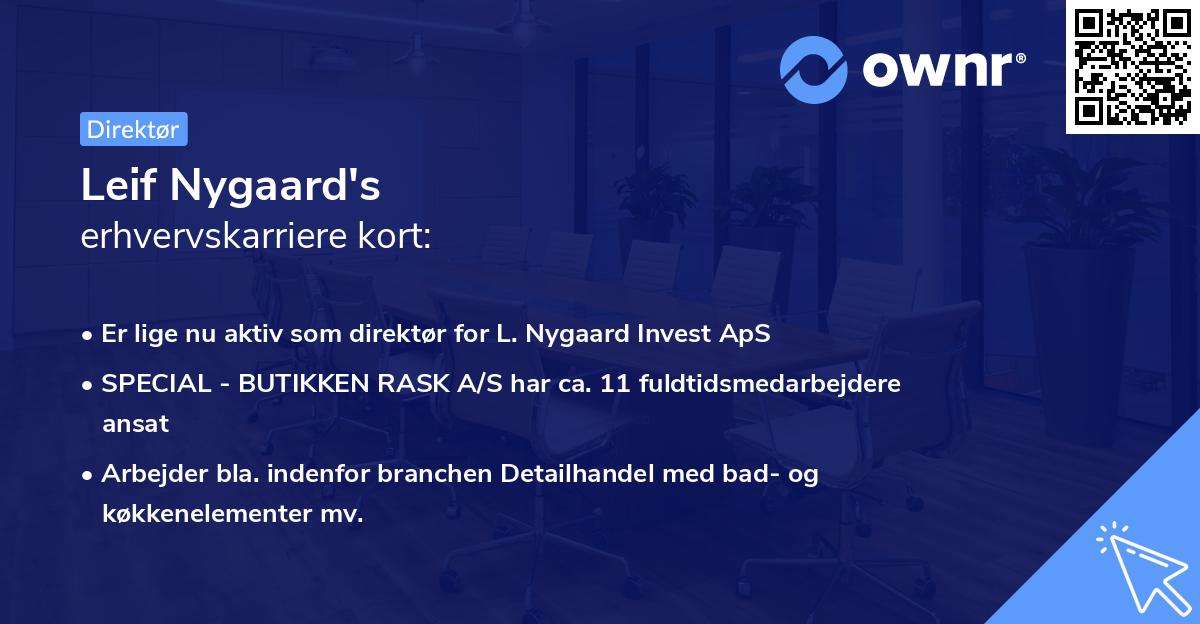 ownr®

Direktør

Leif Nygaard's
erhvervskarriere kort:

• Er lige nu aktiv som direktør for L. Nygaard Invest ApS
• SPECIAL - BUTIKKEN RASK A/S har ca. 11 fuldtidsmedarbejdere ansat
• Arbejder bla. indenfor branchen Detailhandel med bad- og køkkenelementer mv.